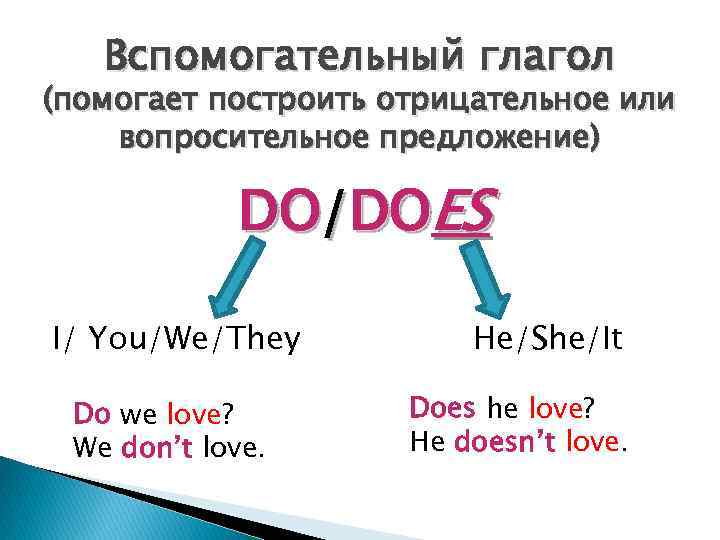 Вспомогательный глагол
(помогает построить отрицательное или вопросительное предложение)

DO/DOES

I/ You/We/They

He/She/It

Do we love?
We don't love.

Does he love?
He doesn't love.